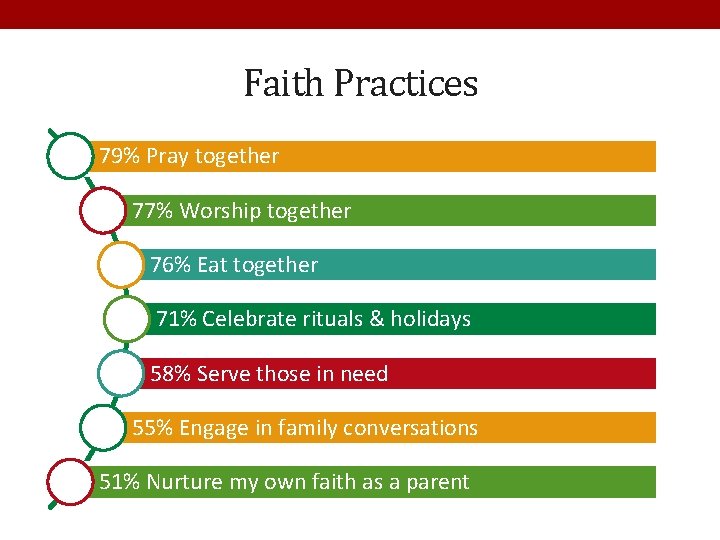 Faith Practices

79% Pray together

77% Worship together

76% Eat together

71% Celebrate rituals & holidays

58% Serve those in need

55% Engage in family conversations

51% Nurture my own faith as a parent